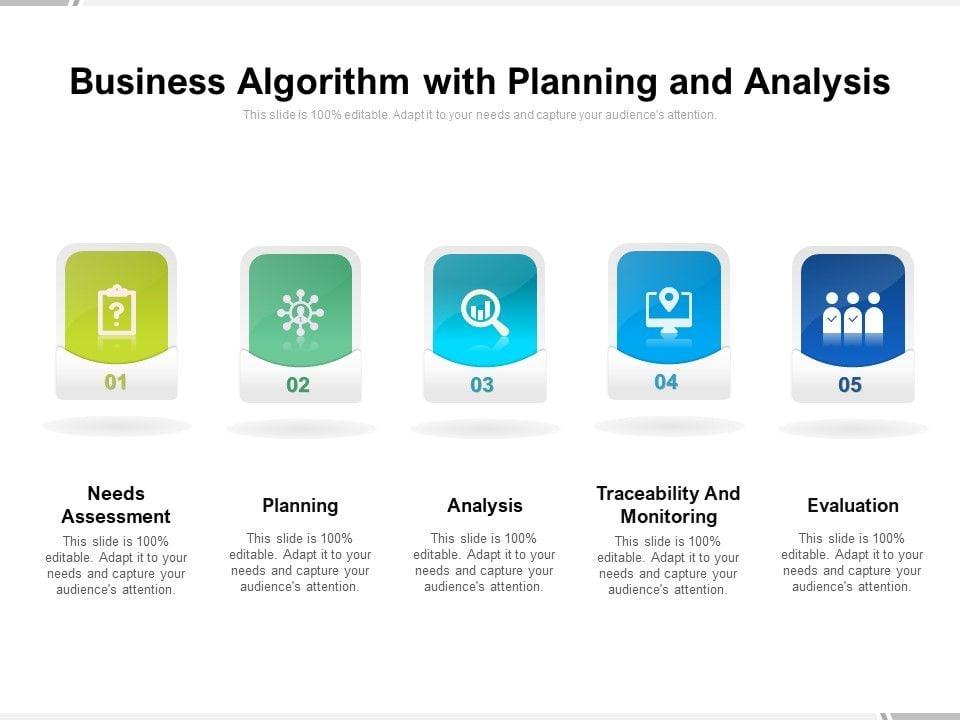 Business Algorithm with Planning and Analysis

This slide is 100% editable. Adapt it to your needs and capture your audience's attention.

01

02

03

04

05

Needs Assessment

This slide is 100% editable. Adapt it to your needs and capture your audience's attention.

Planning

This slide is 100% editable. Adapt it to your needs and capture your audience's attention.

Analysis

This slide is 100% editable. Adapt it to your needs and capture your audience's attention.

Traceability And Monitoring

This slide is 100% editable. Adapt it to your needs and capture your audience's attention.

Evaluation

This slide is 100% editable. Adapt it to your needs and capture your audience's attention.